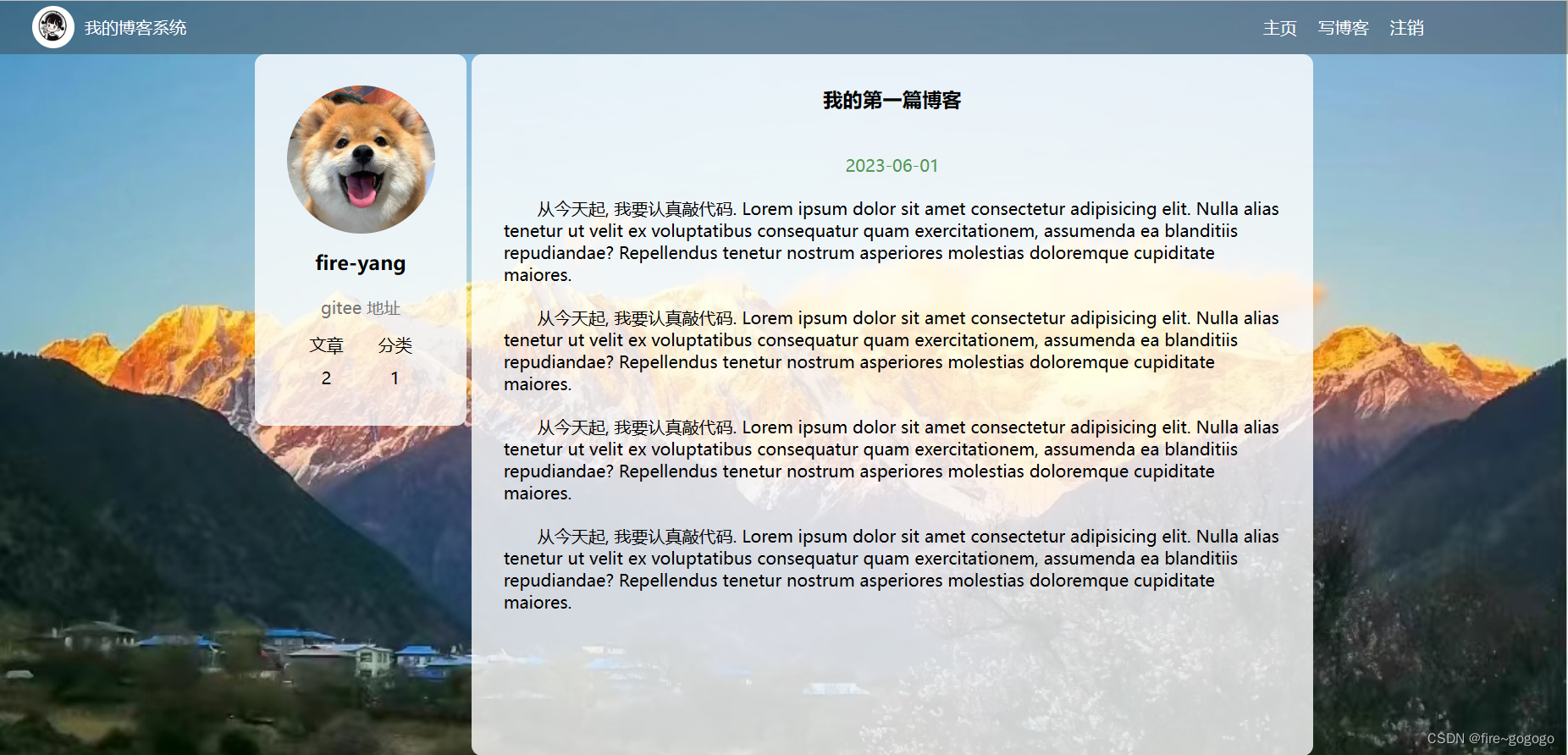 我的博客系统

主页 写博客 注销

fire-yang

gitee 地址

| 文章 | 分类 |
|---|---|
| 2 | 1 |

我的第一篇博客

2023-06-01

从今天起, 我要认真敲代码. Lorem ipsum dolor sit amet consectetur adipisicing elit. Nulla alias tenetur ut velit ex voluptatibus consequatur quam exercitationem, assumenda ea blanditiis repudiandae? Repellendus tenetur nostrum asperiores molestias doloremque cupiditate maiores.

从今天起, 我要认真敲代码. Lorem ipsum dolor sit amet consectetur adipisicing elit. Nulla alias tenetur ut velit ex voluptatibus consequatur quam exercitationem, assumenda ea blanditiis repudiandae? Repellendus tenetur nostrum asperiores molestias doloremque cupiditate maiores.

从今天起, 我要认真敲代码. Lorem ipsum dolor sit amet consectetur adipisicing elit. Nulla alias tenetur ut velit ex voluptatibus consequatur quam exercitationem, assumenda ea blanditiis repudiandae? Repellendus tenetur nostrum asperiores molestias doloremque cupiditate maiores.

从今天起, 我要认真敲代码. Lorem ipsum dolor sit amet consectetur adipisicing elit. Nulla alias tenetur ut velit ex voluptatibus consequatur quam exercitationem, assumenda ea blanditiis repudiandae? Repellendus tenetur nostrum asperiores molestias doloremque cupiditate maiores.

CSDN @fire~gogogo